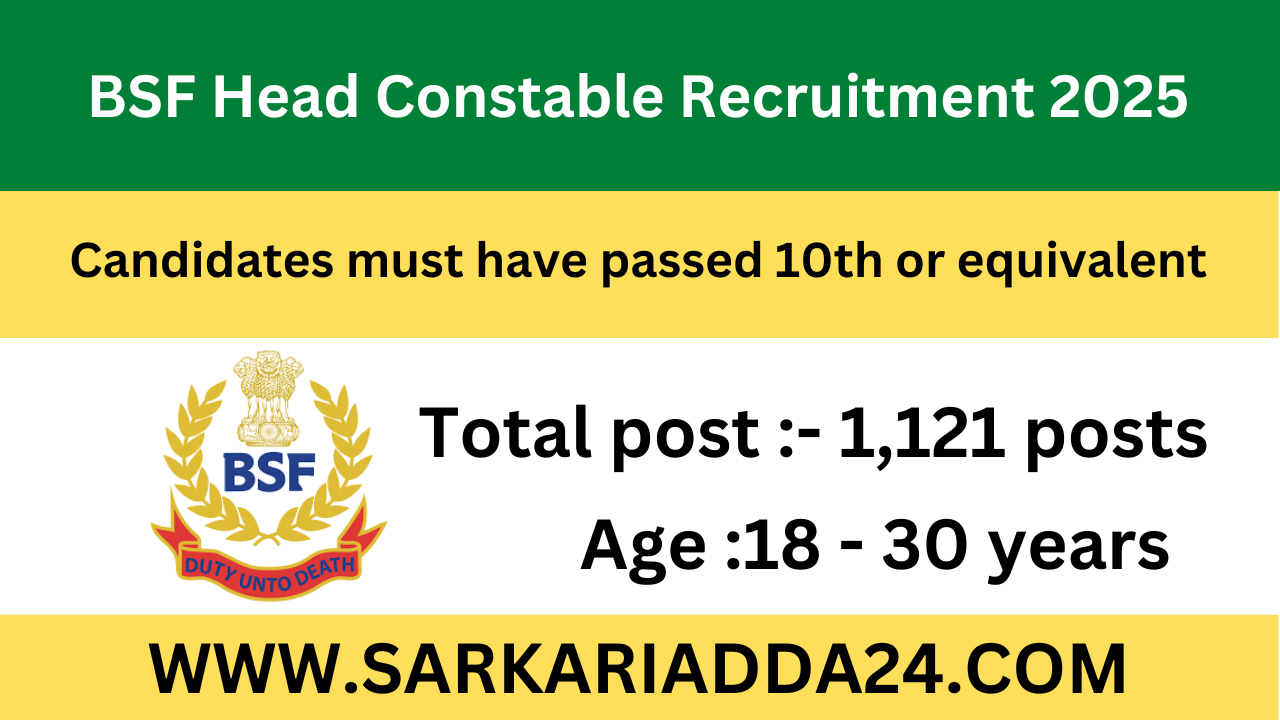 BSF Head Constable Recruitment 2025

Candidates must have passed 10th or equivalent

BSF

DUTY UNTO DEATH

Total post :- 1,121 posts

Age :18 - 30 years

WWW.SARKARIADDA24.COM